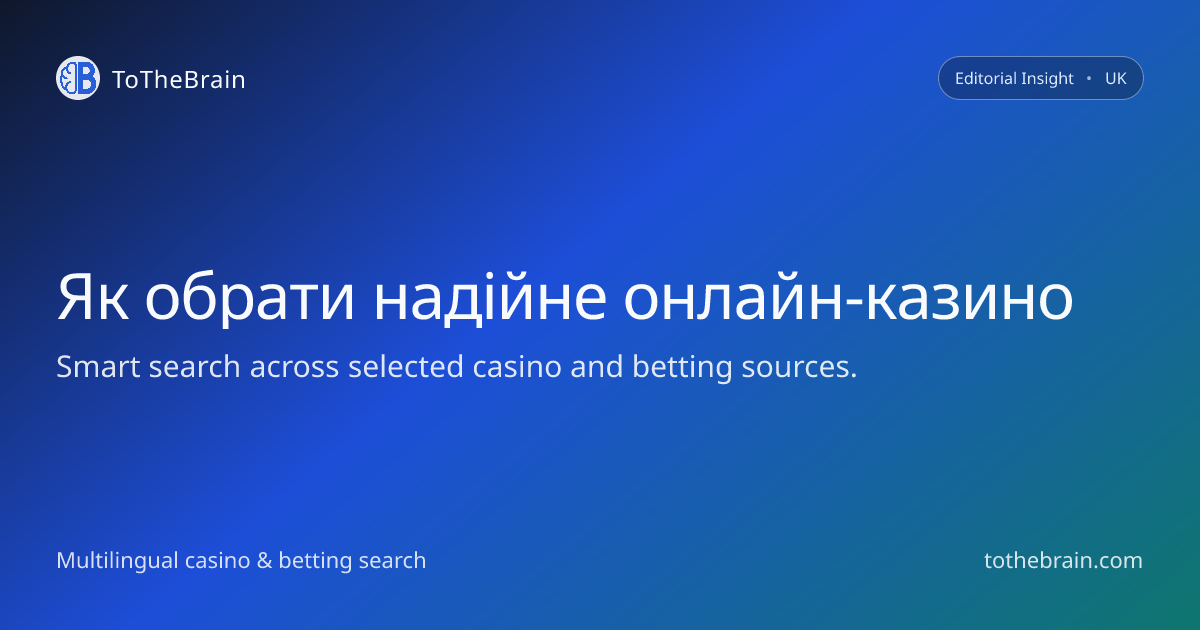 ToTheBrain

Editorial Insight • UK

Як обрати надійне онлайн-казино

Smart search across selected casino and betting sources.

Multilingual casino & betting search

tothebrain.com